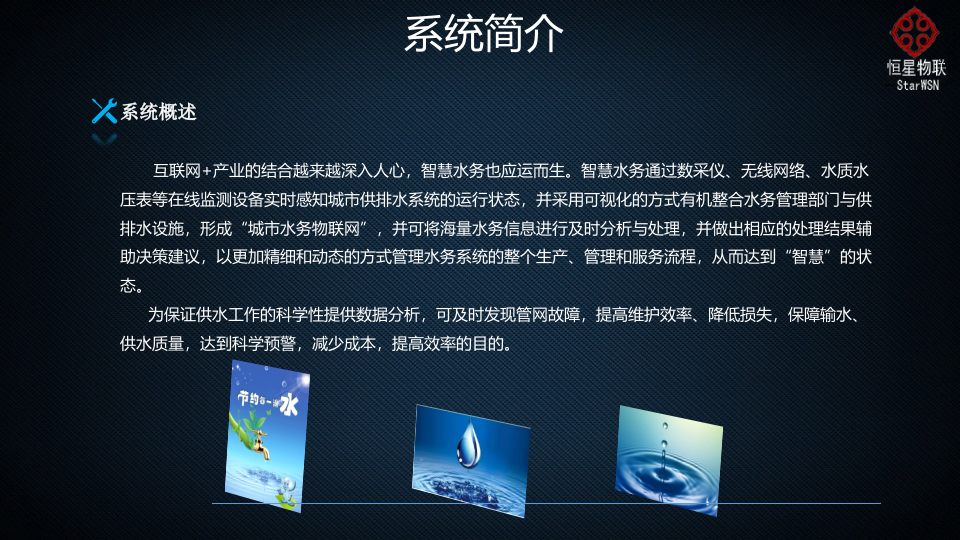 系统简介

恒星物联
StarWSN

系统概述

互联网+产业的结合越来越深入人心，智慧水务也应运而生。智慧水务通过数采仪、无线网络、水质水压表等在线监测设备实时感知城市供排水系统的运行状态，并采用可视化的方式有机整合水务管理部门与供排水设施，形成“城市水务物联网”，并可将海量水务信息进行及时分析与处理，并做出相应的处理结果辅助决策建议，以更加精细和动态的方式管理水务系统的整个生产、管理和服务流程，从而达到“智慧”的状态。

为保证供水工作的科学性提供数据分析，可及时发现管网故障，提高维护效率、降低损失，保障输水、供水质量，达到科学预警，减少成本，提高效率的目的。

节约每一滴水